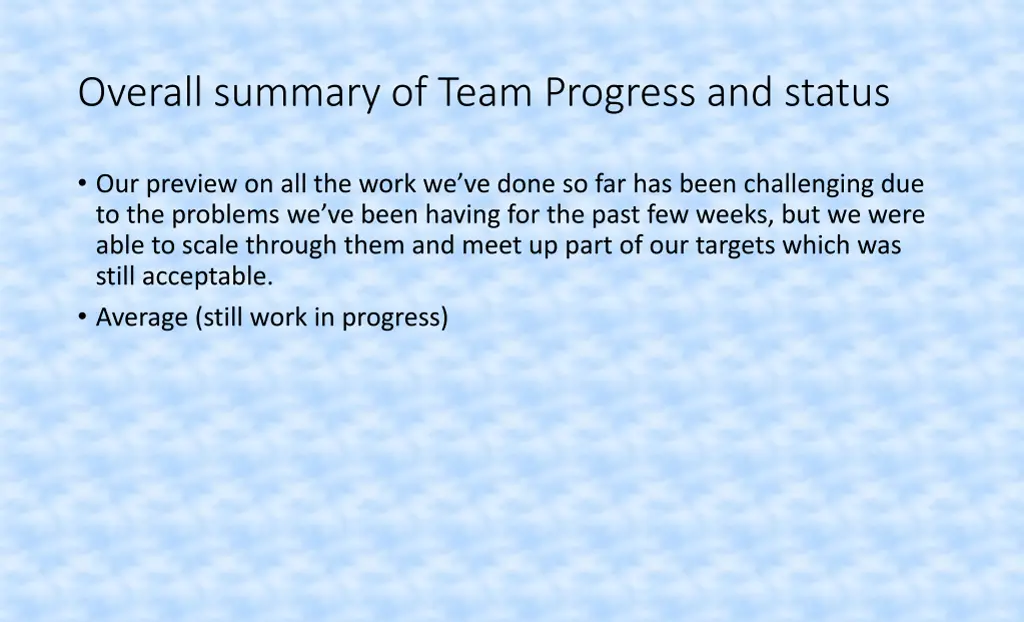 Overall summary of Team Progress and status

• Our preview on all the work we've done so far has been challenging due to the problems we've been having for the past few weeks, but we were able to scale through them and meet up part of our targets which was still acceptable.

• Average (still work in progress)